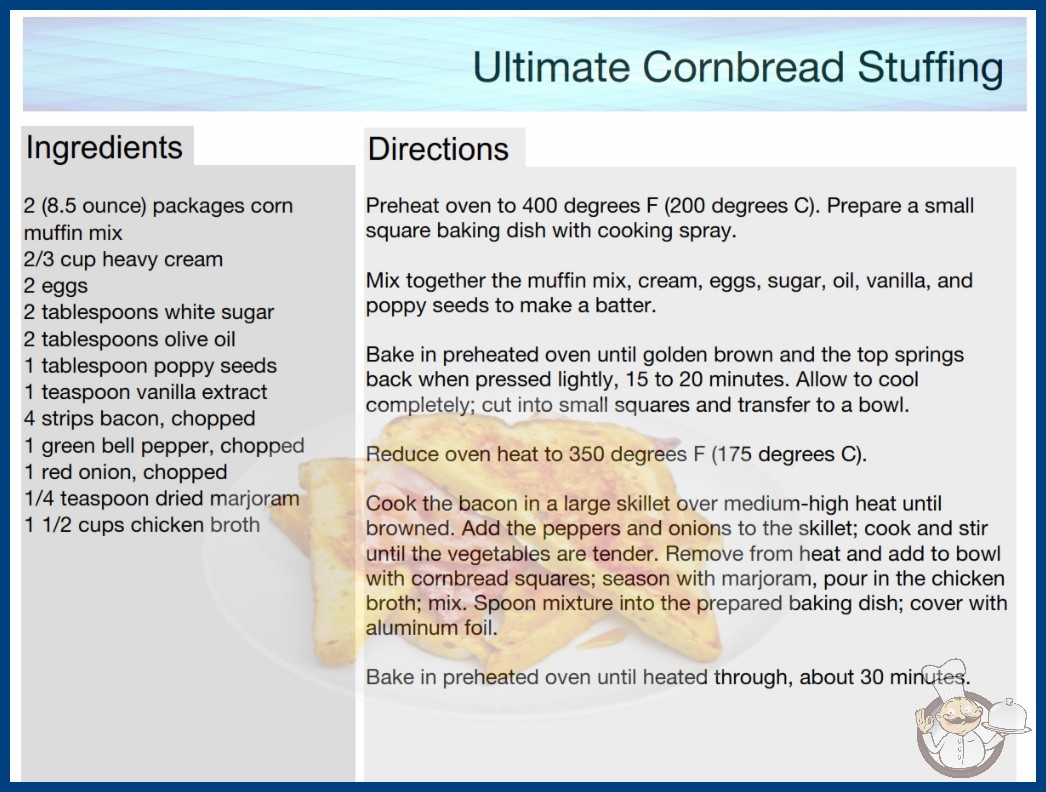 Ultimate Cornbread Stuffing

Ingredients

2 (8.5 ounce) packages corn muffin mix
2/3 cup heavy cream
2 eggs
2 tablespoons white sugar
2 tablespoons olive oil
1 tablespoon poppy seeds
1 teaspoon vanilla extract
4 strips bacon, chopped
1 green bell pepper, chopped
1 red onion, chopped
1/4 teaspoon dried marjoram
1 1/2 cups chicken broth

Directions

Preheat oven to 400 degrees F (200 degrees C). Prepare a small square baking dish with cooking spray.

Mix together the muffin mix, cream, eggs, sugar, oil, vanilla, and poppy seeds to make a batter.

Bake in preheated oven until golden brown and the top springs back when pressed lightly, 15 to 20 minutes. Allow to cool completely; cut into small squares and transfer to a bowl.

Reduce oven heat to 350 degrees F (175 degrees C).

Cook the bacon in a large skillet over medium-high heat until browned. Add the peppers and onions to the skillet; cook and stir until the vegetables are tender. Remove from heat and add to bowl with cornbread squares; season with marjoram, pour in the chicken broth; mix. Spoon mixture into the prepared baking dish; cover with aluminum foil.

Bake in preheated oven until heated through, about 30 minutes.